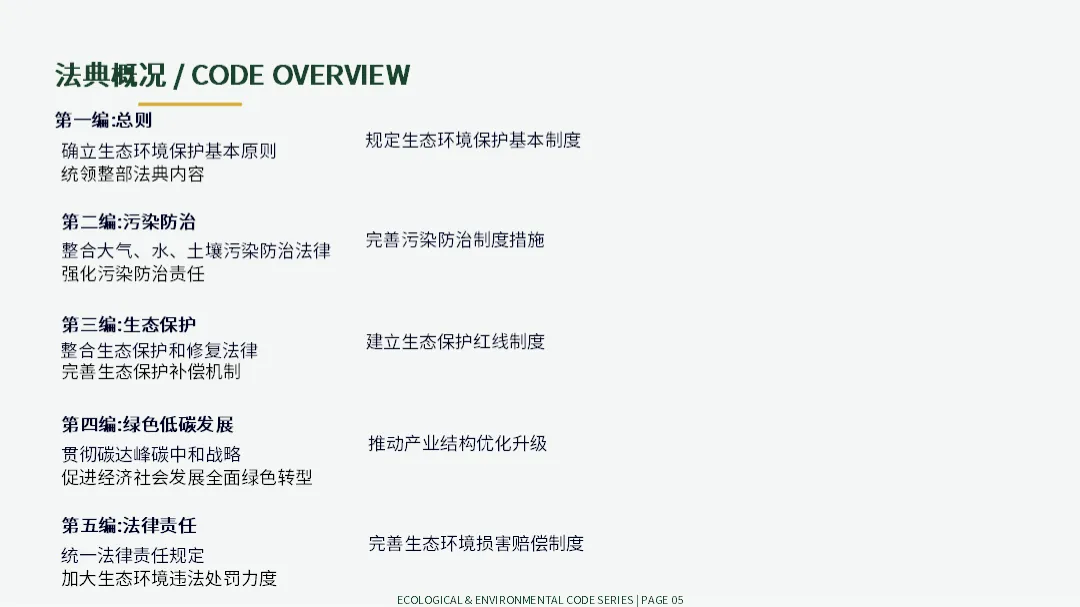 法典概况 / CODE OVERVIEW

第一编:总则
确立生态环境保护基本原则
统领整部法典内容

规定生态环境保护基本制度

第二编:污染防治
整合大气、水、土壤污染防治法律
强化污染防治责任

完善污染防治制度措施

第三编:生态保护
整合生态保护和修复法律
完善生态保护补偿机制

建立生态保护红线制度

第四编:绿色低碳发展
贯彻碳达峰碳中和战略
促进经济社会发展全面绿色转型

推动产业结构优化升级

第五编:法律责任
统一法律责任规定
加大生态环境违法处罚力度

完善生态环境损害赔偿制度

ECOLOGICAL & ENVIRONMENTAL CODE SERIES | PAGE 05